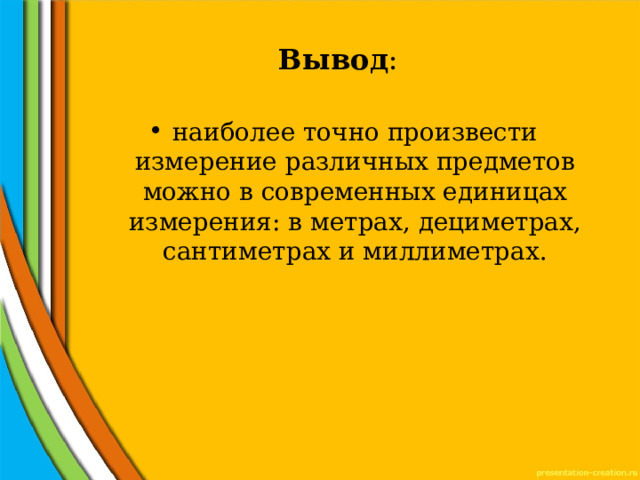 Вывод:

• наиболее точно произвести измерение различных предметов можно в современных единицах измерения: в метрах, дециметрах, сантиметрах и миллиметрах.

presentation-creation.ru